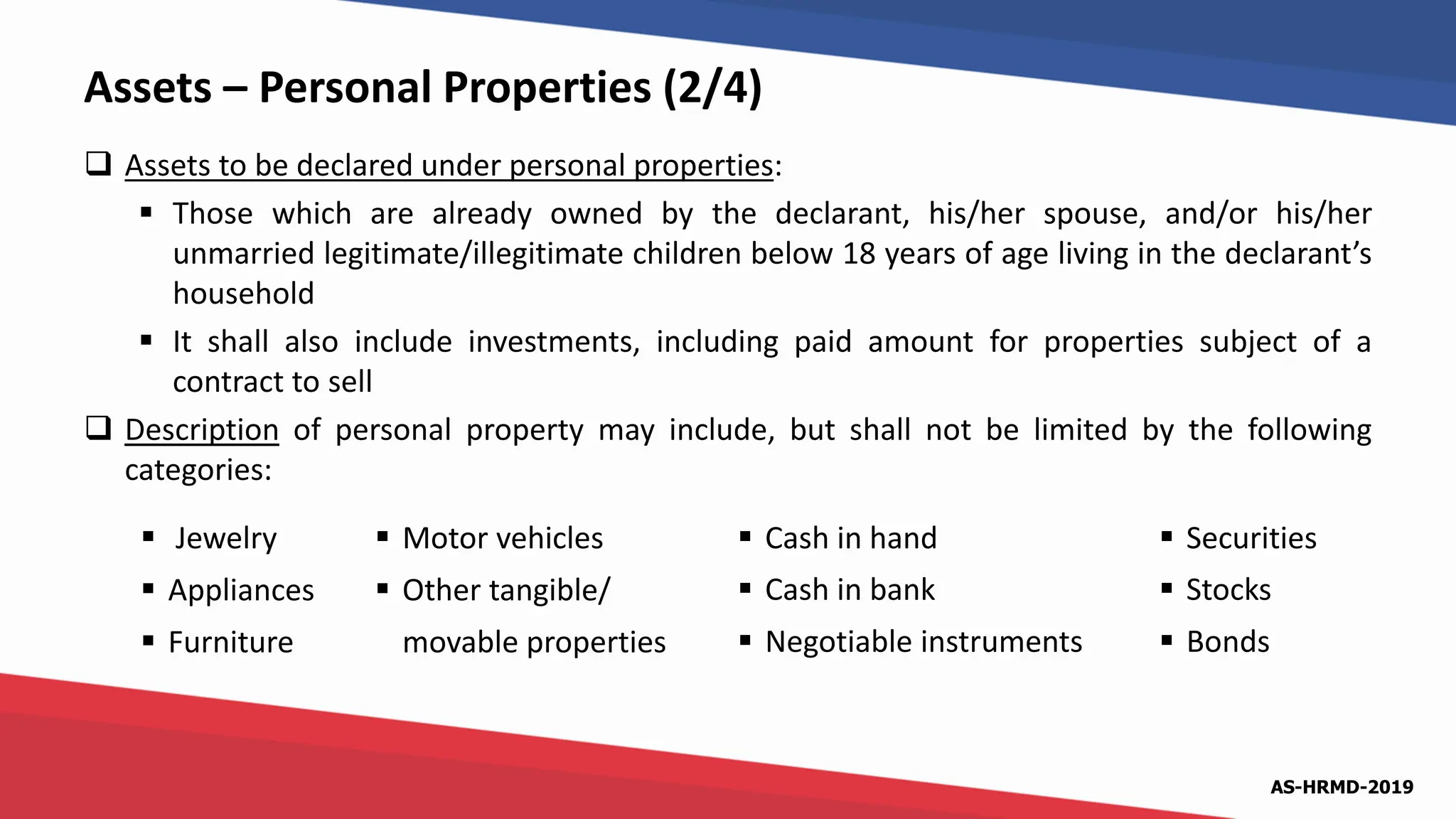 Assets – Personal Properties (2/4)

❑ Assets to be declared under personal properties:

▪ Those which are already owned by the declarant, his/her spouse, and/or his/her unmarried legitimate/illegitimate children below 18 years of age living in the declarant's household

▪ It shall also include investments, including paid amount for properties subject of a contract to sell

❑ Description of personal property may include, but shall not be limited by the following categories:

▪ Jewelry
▪ Appliances
▪ Furniture

▪ Motor vehicles
▪ Other tangible/ movable properties

▪ Cash in hand
▪ Cash in bank
▪ Negotiable instruments

▪ Securities
▪ Stocks
▪ Bonds

AS-HRMD-2019